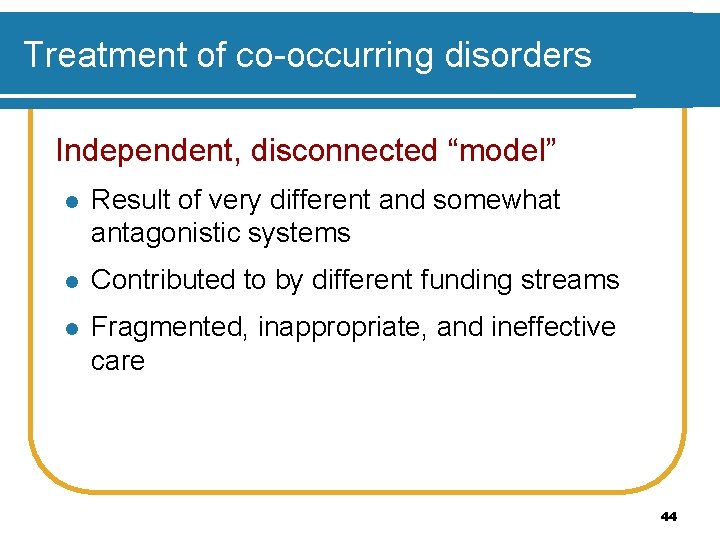 Treatment of co-occurring disorders

Independent, disconnected “model”

- Result of very different and somewhat antagonistic systems
- Contributed to by different funding streams
- Fragmented, inappropriate, and ineffective care

44